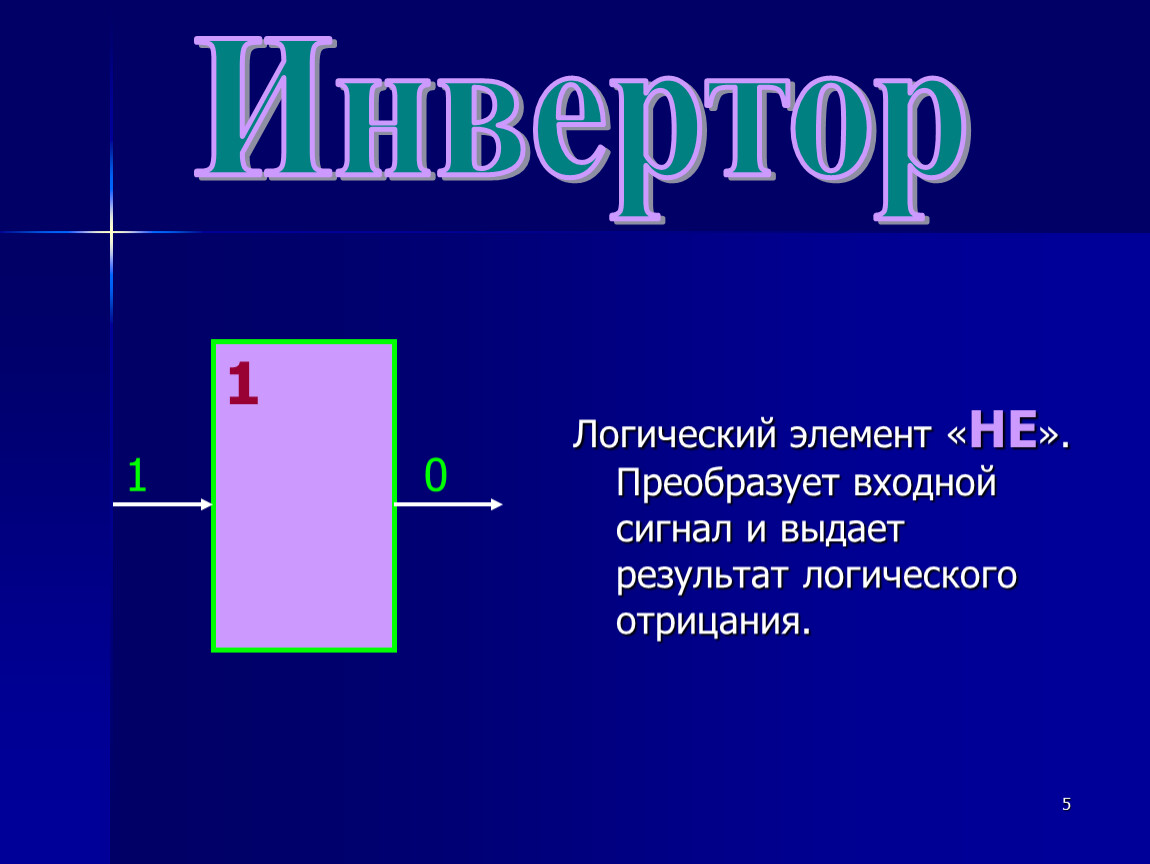 Инвертор

1

1

0

Логический элемент «НЕ». Преобразует входной сигнал и выдает результат логического отрицания.

5